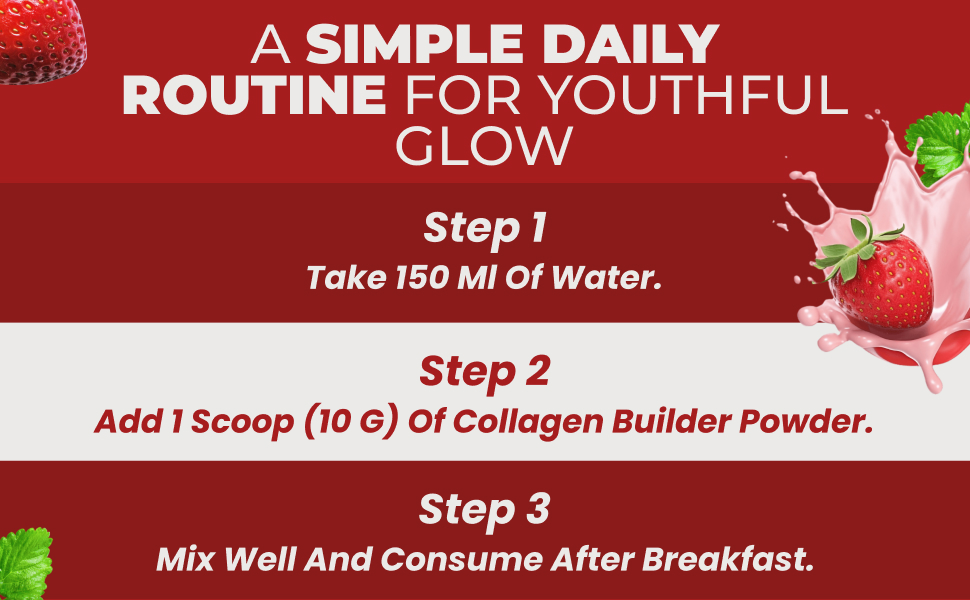 A SIMPLE DAILY ROUTINE FOR YOUTHFUL GLOW

Step 1
Take 150 Ml Of Water.

Step 2
Add 1 Scoop (10 G) Of Collagen Builder Powder.

Step 3
Mix Well And Consume After Breakfast.